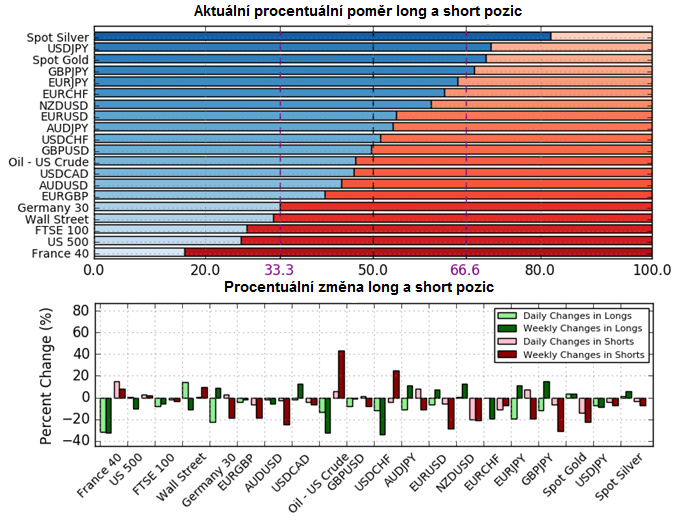 Aktuální procentuální poměr long a short pozic

Spot Silver
USDJPY
Spot Gold
GBPJPY
EURJPY
EURCHF
NZDUSD
EURUSD
AUDJPY
USDCHF
GBPUSD
Oil - US Crude
USDCAD
AUDUSD
EURGBP
Germany 30
Wall Street
FTSE 100
US 500
France 40

0.0 20.0 33.3 50.0 66.6 80.0 100.0

Procentuální změna long a short pozic

Percent Change (%)

80
60
40
20
0
−20
−40

Daily Changes in Longs
Weekly Changes in Longs
Daily Changes in Shorts
Weekly Changes in Shorts

France 40
US 500
FTSE 100
Wall Street
Germany 30
EURGBP
AUDUSD
USDCAD
Oil - US Crude
GBPUSD
USDCHF
AUDJPY
EURUSD
NZDUSD
EURCHF
EURJPY
GBPJPY
Spot Gold
USDJPY
Spot Silver